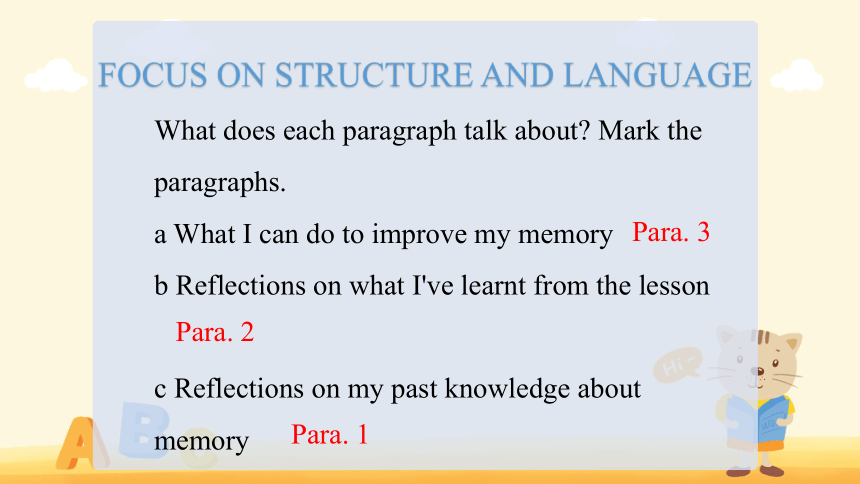 FOCUS ON STRUCTURE AND LANGUAGE

What does each paragraph talk about? Mark the paragraphs.

a What I can do to improve my memory Para. 3

b Reflections on what I've learnt from the lesson Para. 2

c Reflections on my past knowledge about memory Para. 1

Hi~

A B